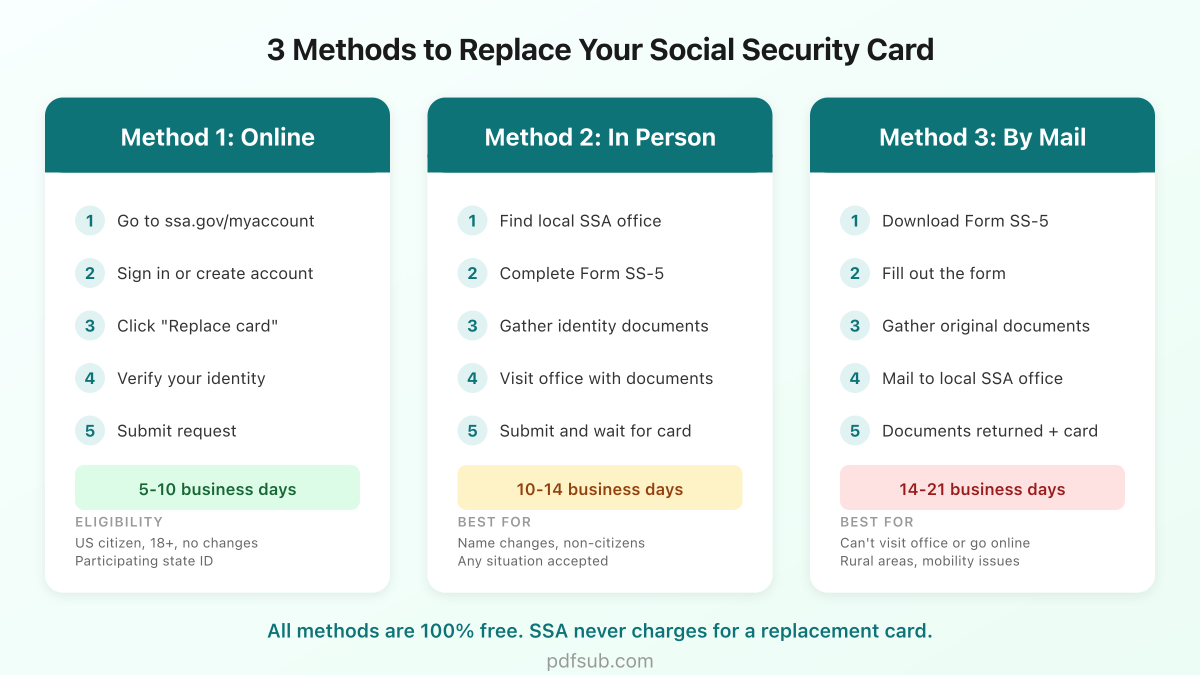 3 Methods to Replace Your Social Security Card

Method 1: Online

1 Go to ssa.gov/myaccount

2 Sign in or create account

3 Click "Replace card"

4 Verify your identity

5 Submit request

5-10 business days

ELIGIBILITY
US citizen, 18+, no changes
Participating state ID

Method 2: In Person

1 Find local SSA office

2 Complete Form SS-5

3 Gather identity documents

4 Visit office with documents

5 Submit and wait for card

10-14 business days

BEST FOR
Name changes, non-citizens
Any situation accepted

Method 3: By Mail

1 Download Form SS-5

2 Fill out the form

3 Gather original documents

4 Mail to local SSA office

5 Documents returned + card

14-21 business days

BEST FOR
Can't visit office or go online
Rural areas, mobility issues

All methods are 100% free. SSA never charges for a replacement card.

pdfsub.com